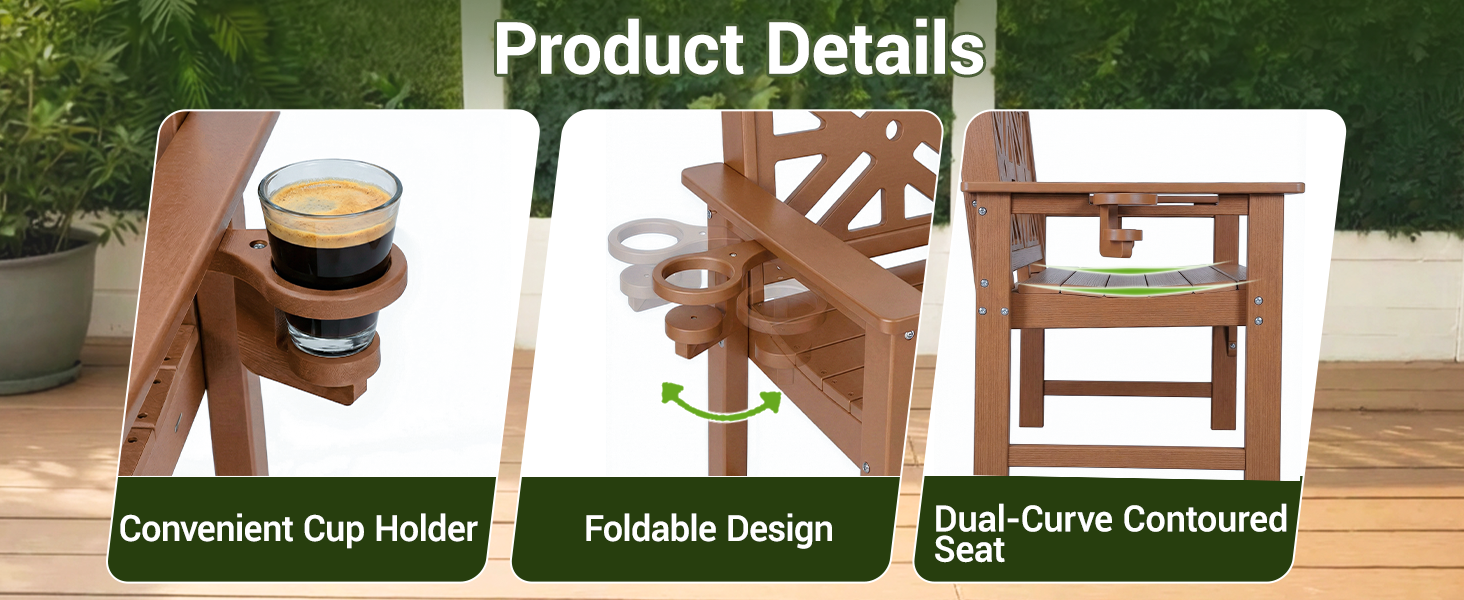 Product Details

Convenient Cup Holder

Foldable Design

Dual-Curve Contoured Seat